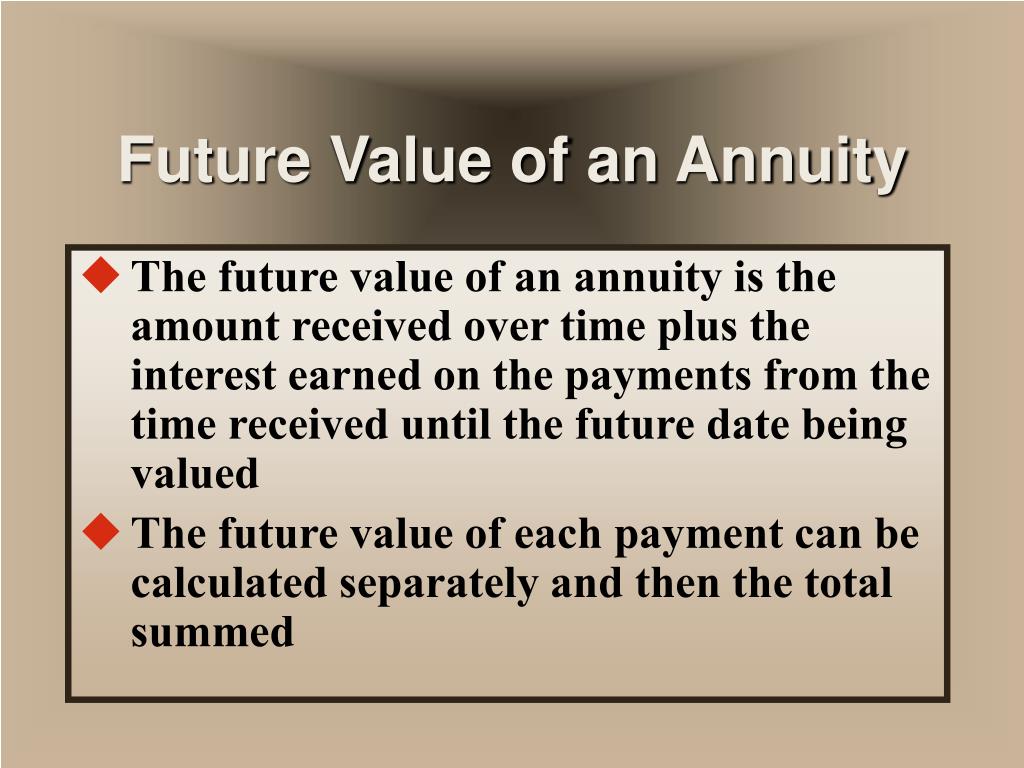 Future Value of an Annuity

◆ The future value of an annuity is the amount received over time plus the interest earned on the payments from the time received until the future date being valued

◆ The future value of each payment can be calculated separately and then the total summed